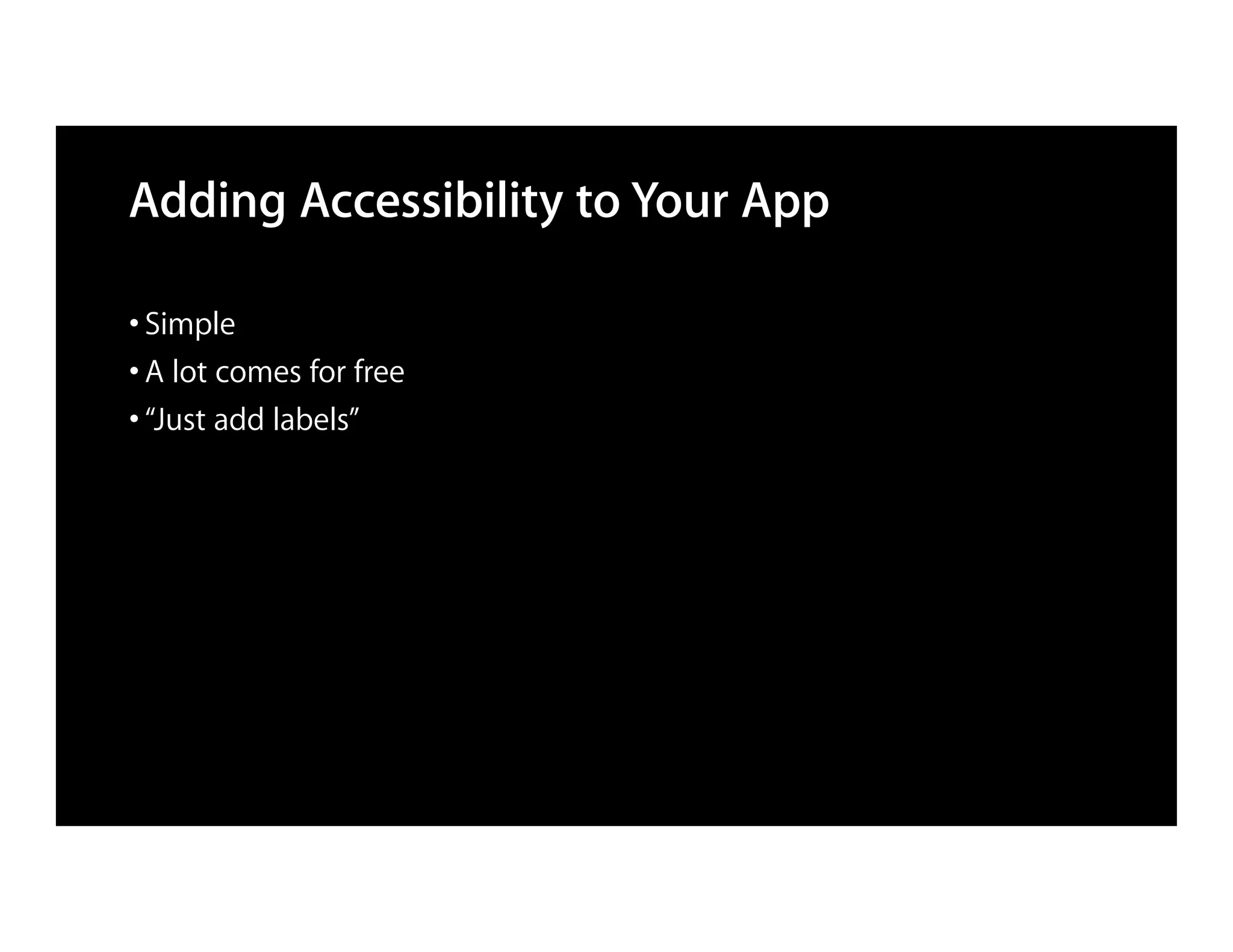 Adding Accessibility to Your App

• Simple
• A lot comes for free
• “Just add labels”